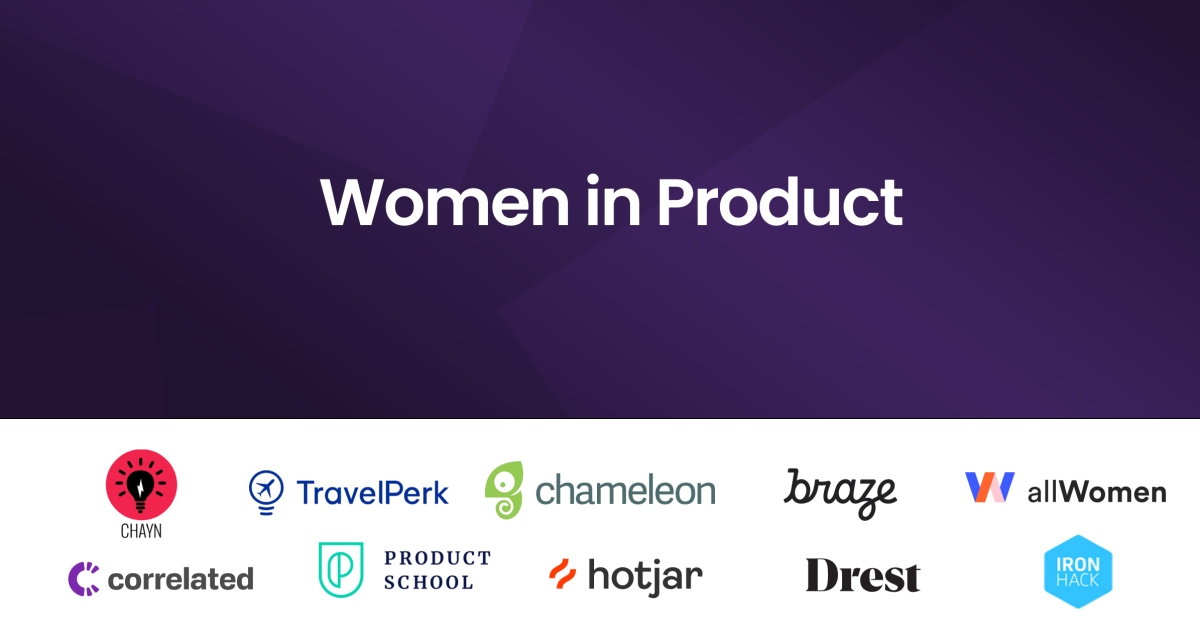 Women in Product

CHAYN
TravelPerk
chameleon
braze
allWomen
correlated
PRODUCT SCHOOL
hotjar
Drest
IRON HACK